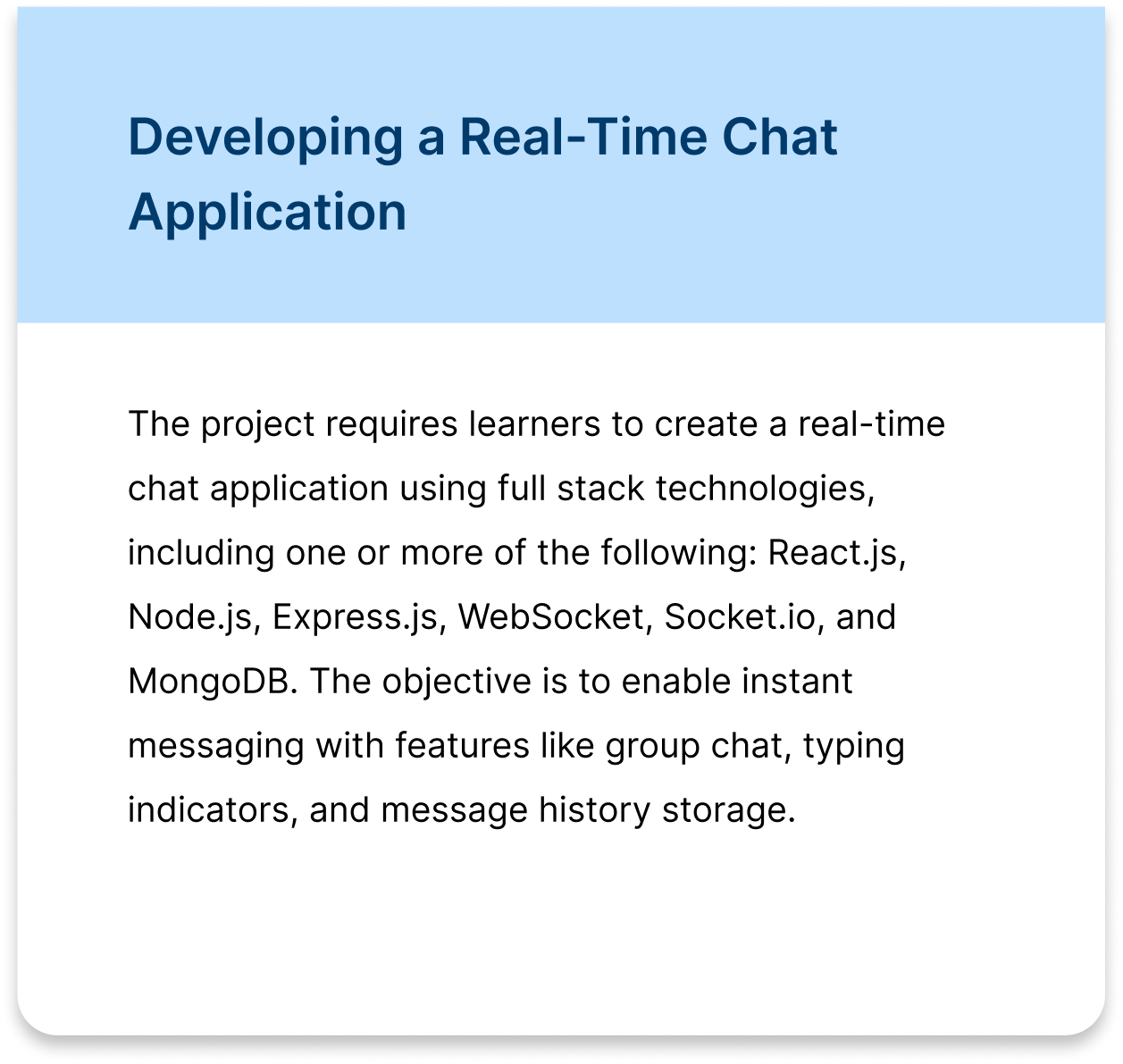 Developing a Real-Time Chat Application

The project requires learners to create a real-time chat application using full stack technologies, including one or more of the following: React.js, Node.js, Express.js, WebSocket, Socket.io, and MongoDB. The objective is to enable instant messaging with features like group chat, typing indicators, and message history storage.